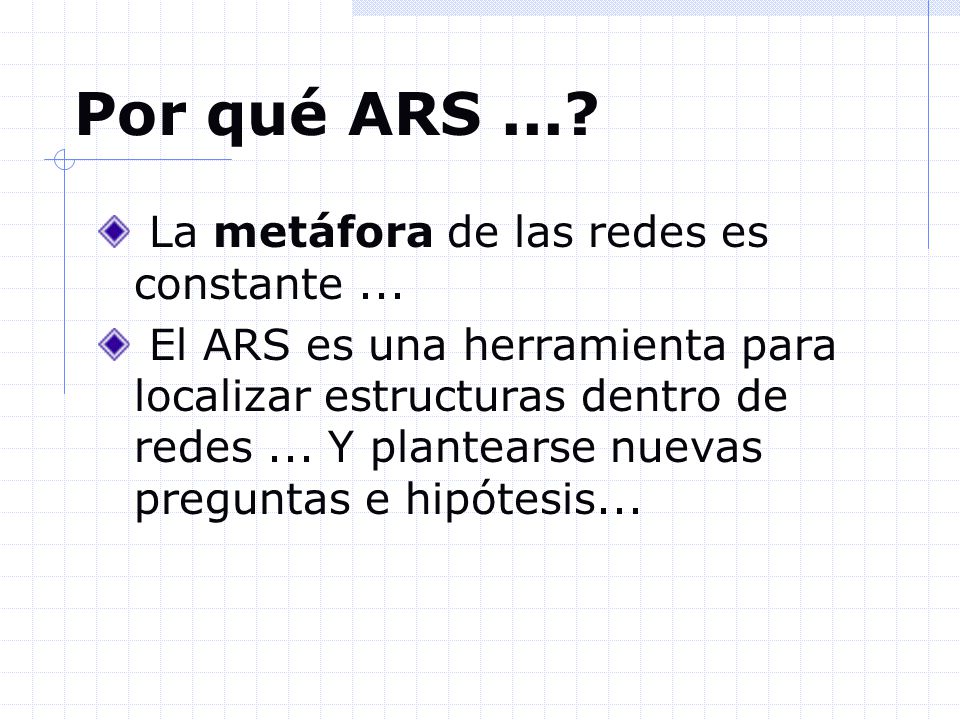 Por qué ARS ...?

La metáfora de las redes es constante ...

El ARS es una herramienta para localizar estructuras dentro de redes ... Y plantearse nuevas preguntas e hipótesis...